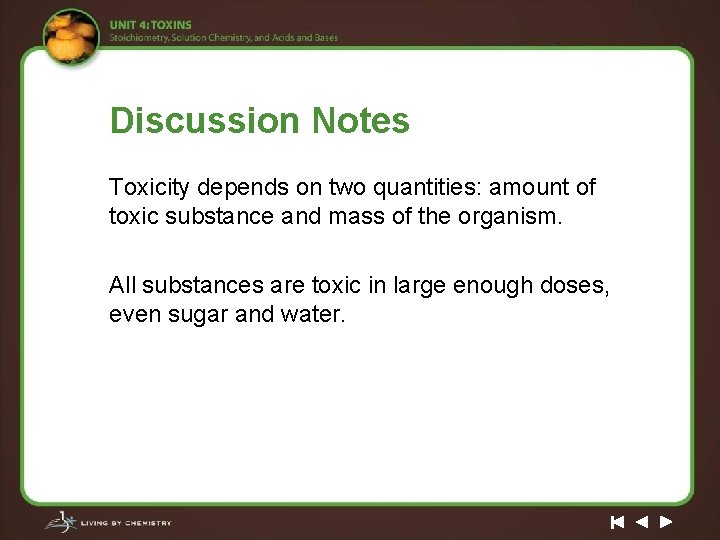 UNIT 4: TOXINS
Stoichiometry, Solution Chemistry, and Acids and Bases

Discussion Notes

Toxicity depends on two quantities: amount of toxic substance and mass of the organism.

All substances are toxic in large enough doses, even sugar and water.

LIVING BY CHEMISTRY